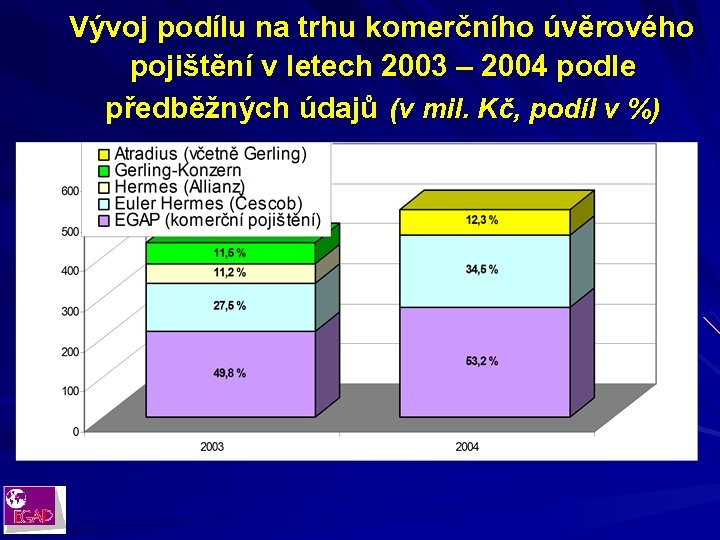 Vývoj podílu na trhu komerčního úvěrového pojištění v letech 2003 – 2004 podle předběžných údajů (v mil. Kč, podíl v %)

Atradius (včetně Gerling)
Gerling-Konzern
Hermes (Allianz)
Euler Hermes (Čescob)
EGAP (komerční pojištění)

600
500
400
300
200
100
0

11,5 %
11,2 %
27,5 %
49,8 %

12,3 %
34,5 %
53,2 %

2003
2004

EGAP